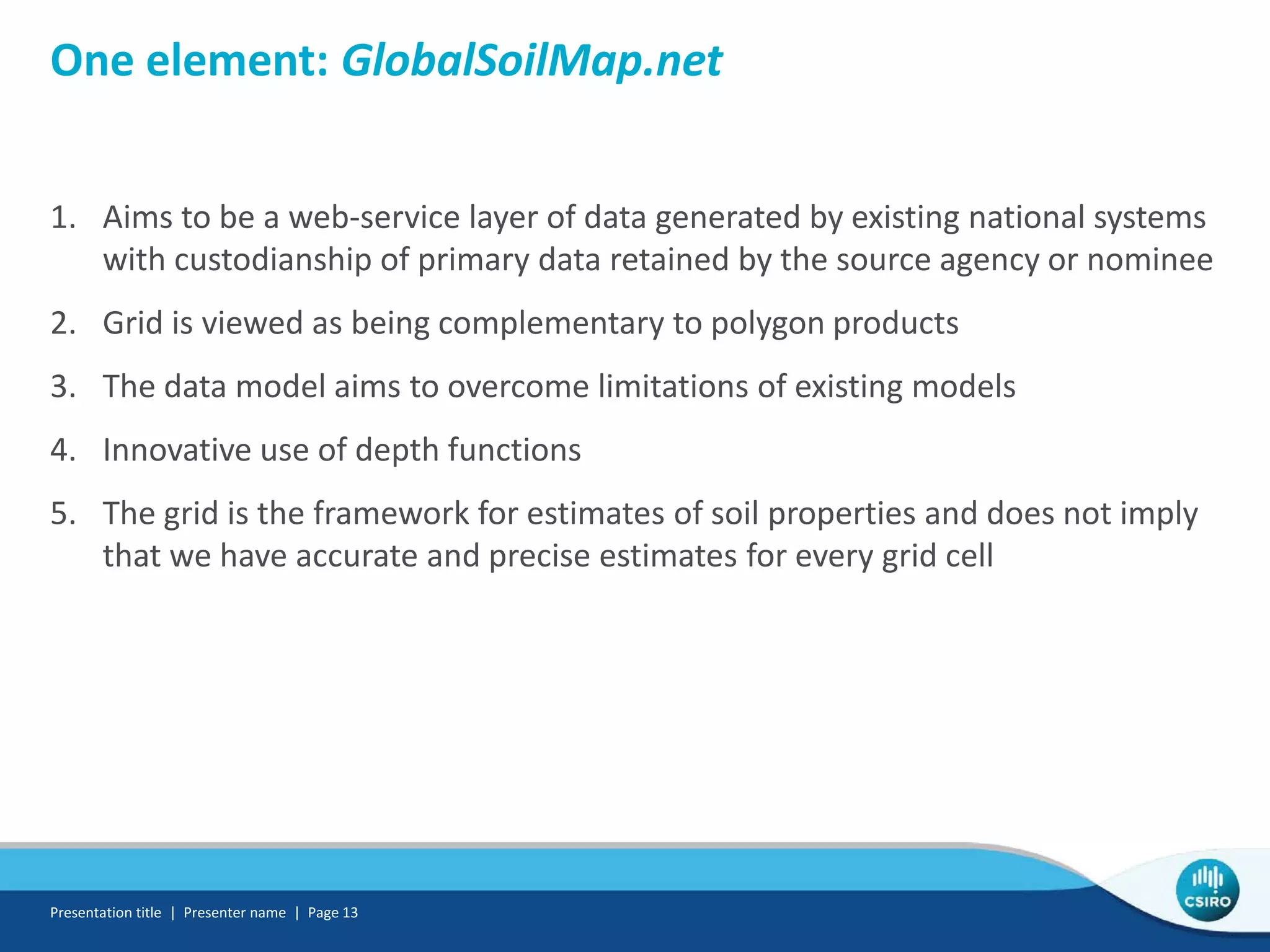 One element: GlobalSoilMap.net

1. Aims to be a web-service layer of data generated by existing national systems with custodianship of primary data retained by the source agency or nominee

2. Grid is viewed as being complementary to polygon products

3. The data model aims to overcome limitations of existing models

4. Innovative use of depth functions

5. The grid is the framework for estimates of soil properties and does not imply that we have accurate and precise estimates for every grid cell

Presentation title | Presenter name | Page 13

CSIRO